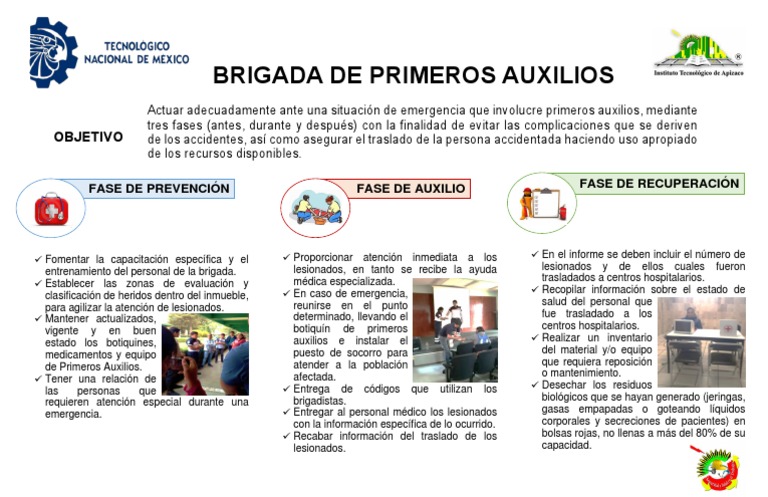 TECNOLÓGICO NACIONAL DE MEXICO

Instituto Tecnológico de Apizaco

BRIGADA DE PRIMEROS AUXILIOS

OBJETIVO

Actuar adecuadamente ante una situación de emergencia que involucre primeros auxilios, mediante tres fases (antes, durante y después) con la finalidad de evitar las complicaciones que se deriven de los accidentes, así como asegurar el traslado de la persona accidentada haciendo uso apropiado de los recursos disponibles.

FASE DE PREVENCIÓN

✓ Fomentar la capacitación específica y el entrenamiento del personal de la brigada.
✓ Establecer las zonas de evaluación y clasificación de heridos dentro del inmueble, para agilizar la atención de lesionados.
✓ Mantener actualizados, vigente y en buen estado los botiquines, medicamentos y equipo de Primeros Auxilios.
✓ Tener una relación de las personas que requieren atención especial durante una emergencia.

FASE DE AUXILIO

✓ Proporcionar atención inmediata a los lesionados, en tanto se recibe la ayuda médica especializada.
✓ En caso de emergencia, reunirse en el punto determinado, llevando el botiquín de primeros auxilios e instalar el puesto de socorro para atender a la población afectada.
✓ Entrega de códigos que utilizan los brigadistas.
✓ Entregar al personal médico los lesionados con la información específica de lo ocurrido.
✓ Recabar información del traslado de los lesionados.

FASE DE RECUPERACIÓN

✓ En el informe se deben incluir el número de lesionados y de ellos cuales fueron trasladados a centros hospitalarios.
✓ Recopilar información sobre el estado de salud del personal que fue trasladado a los centros hospitalarios.
✓ Realizar un inventario del material y/o equipo que requiera reposición o mantenimiento.
✓ Desechar los residuos biológicos que se hayan generado (jeringas, gasas empapadas o goteando líquidos corporales y secreciones de pacientes) en bolsas rojas, no llenas a más del 80% de su capacidad.